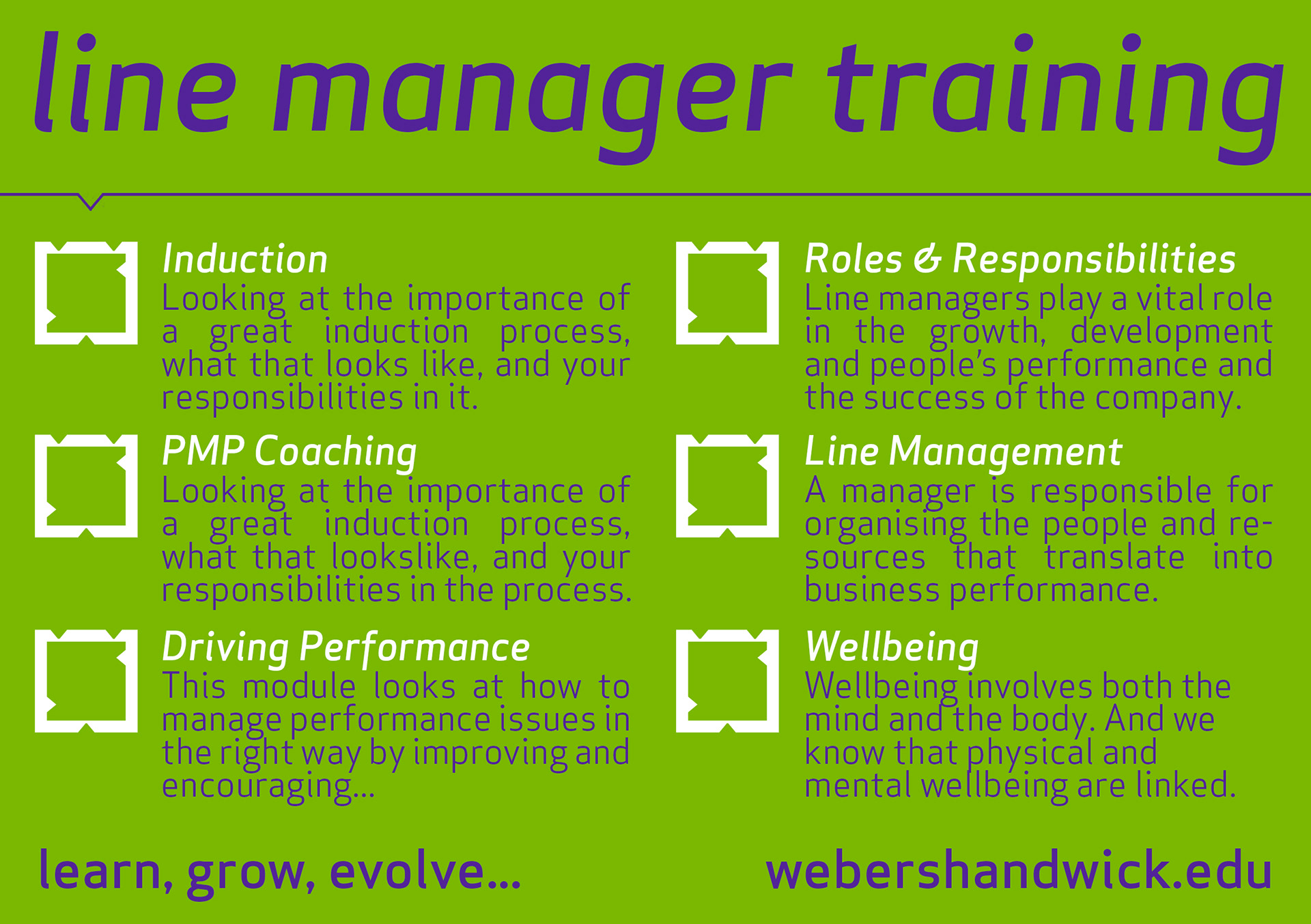 line manager training

Induction
Looking at the importance of a great induction process, what that looks like, and your responsibilities in it.

PMP Coaching
Looking at the importance of a great induction process, what that lookslike, and your responsibilities in the process.

Driving Performance
This module looks at how to manage performance issues in the right way by improving and encouraging...

Roles & Responsibilities
Line managers play a vital role in the growth, development and people's performance and the success of the company.

Line Management
A manager is responsible for organising the people and resources that translate into business performance.

Wellbeing
Wellbeing involves both the mind and the body. And we know that physical and mental wellbeing are linked.

learn, grow, evolve...

webershandwick.edu